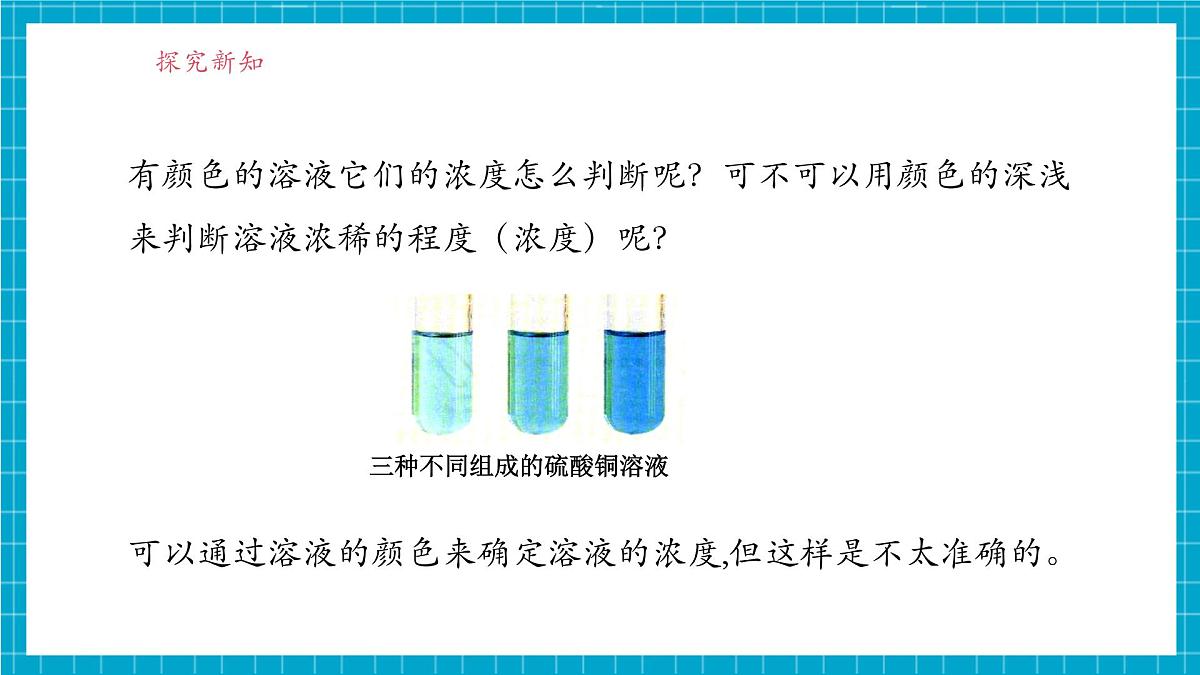 探究新知

有颜色的溶液它们的浓度怎么判断呢？可不可以用颜色的深浅来判断溶液浓稀的程度（浓度）呢？

三种不同组成的硫酸铜溶液

可以通过溶液的颜色来确定溶液的浓度,但这样是不太准确的。